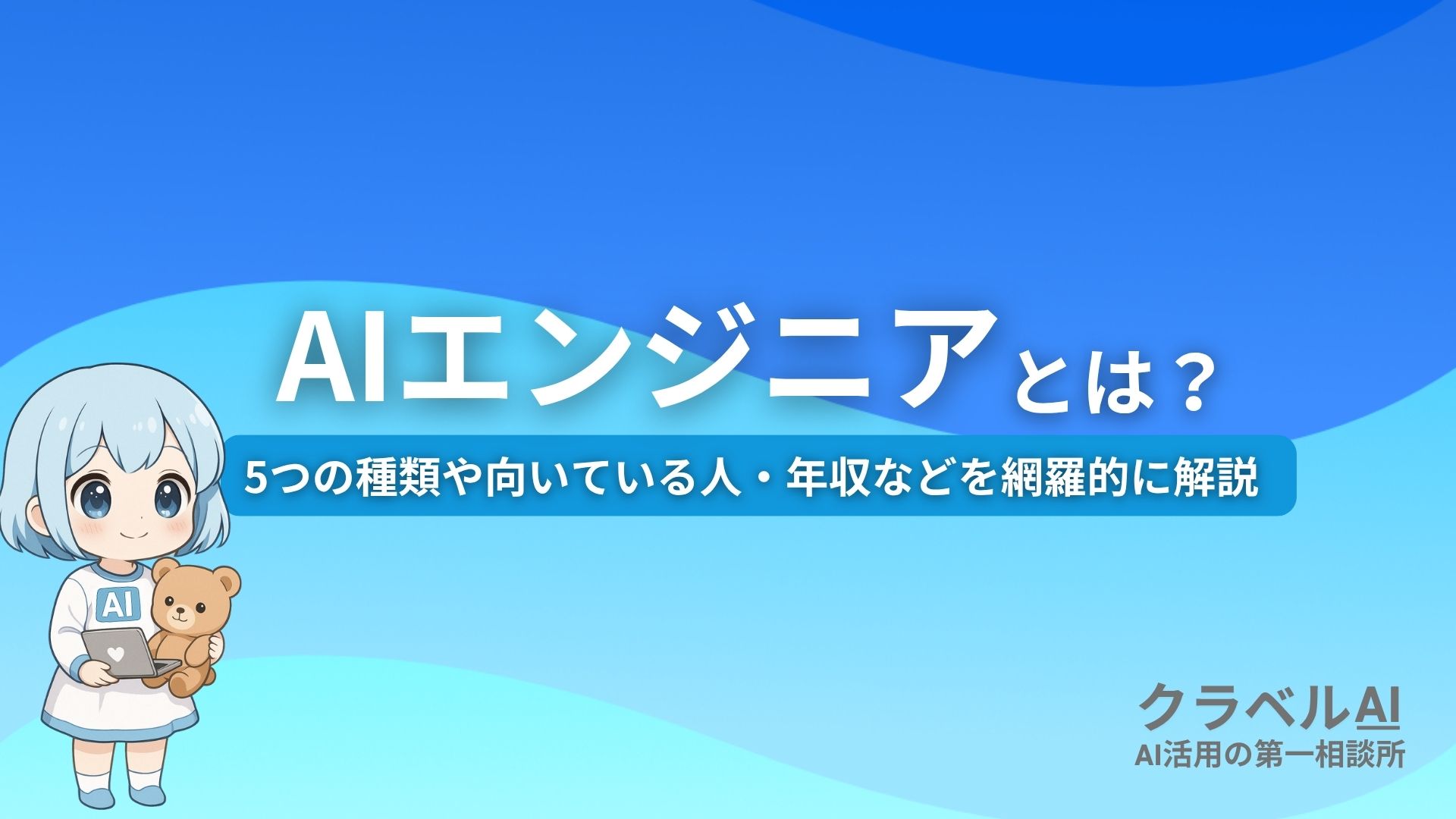 AIエンジニアとは？

5つの種類や向いている人・年収などを網羅的に解説

AI

クラベルAI
AI活用の第一相談所